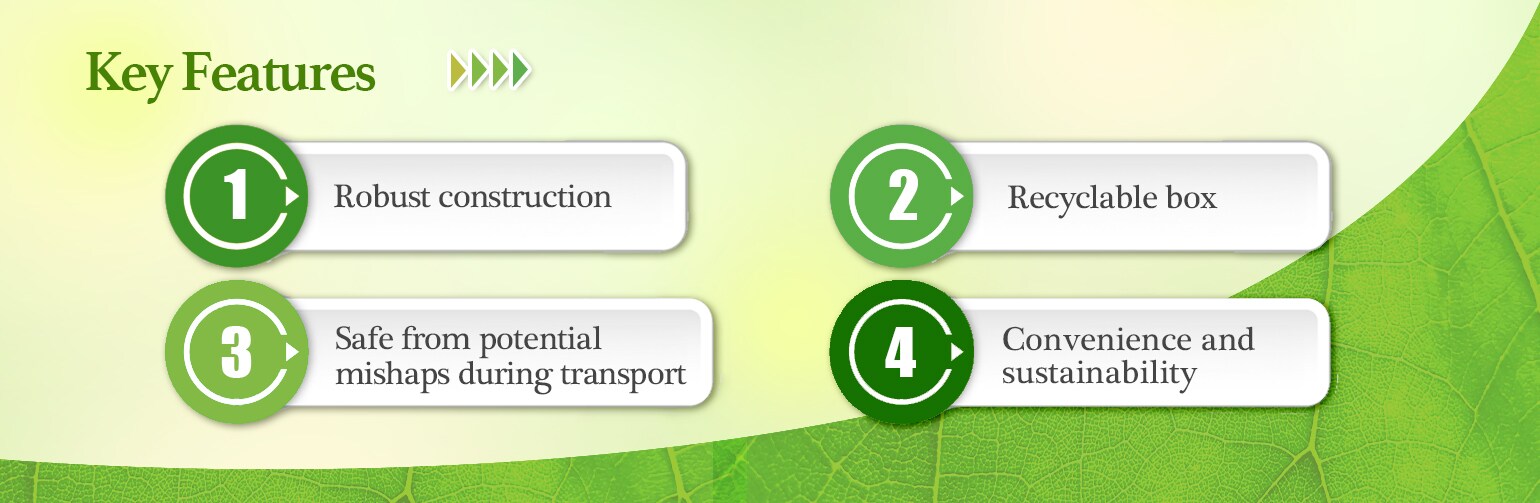 Key Features

1 Robust construction

2 Recyclable box

3 Safe from potential mishaps during transport

4 Convenience and sustainability